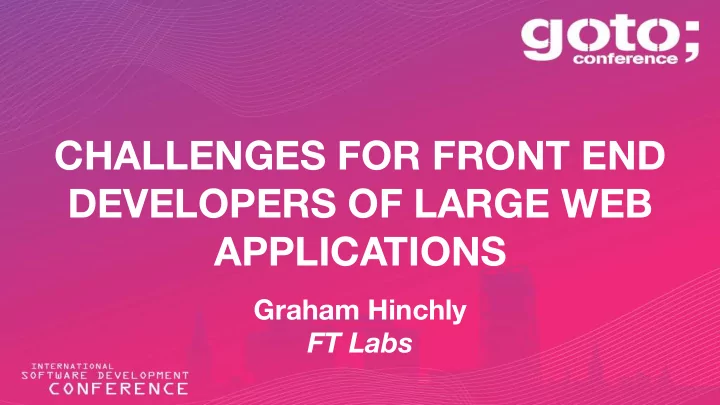 goto;
conference

CHALLENGES FOR FRONT END DEVELOPERS OF LARGE WEB APPLICATIONS

Graham Hinchly
FT Labs

INTERNATIONAL
SOFTWARE DEVELOPMENT
CONFERENCE